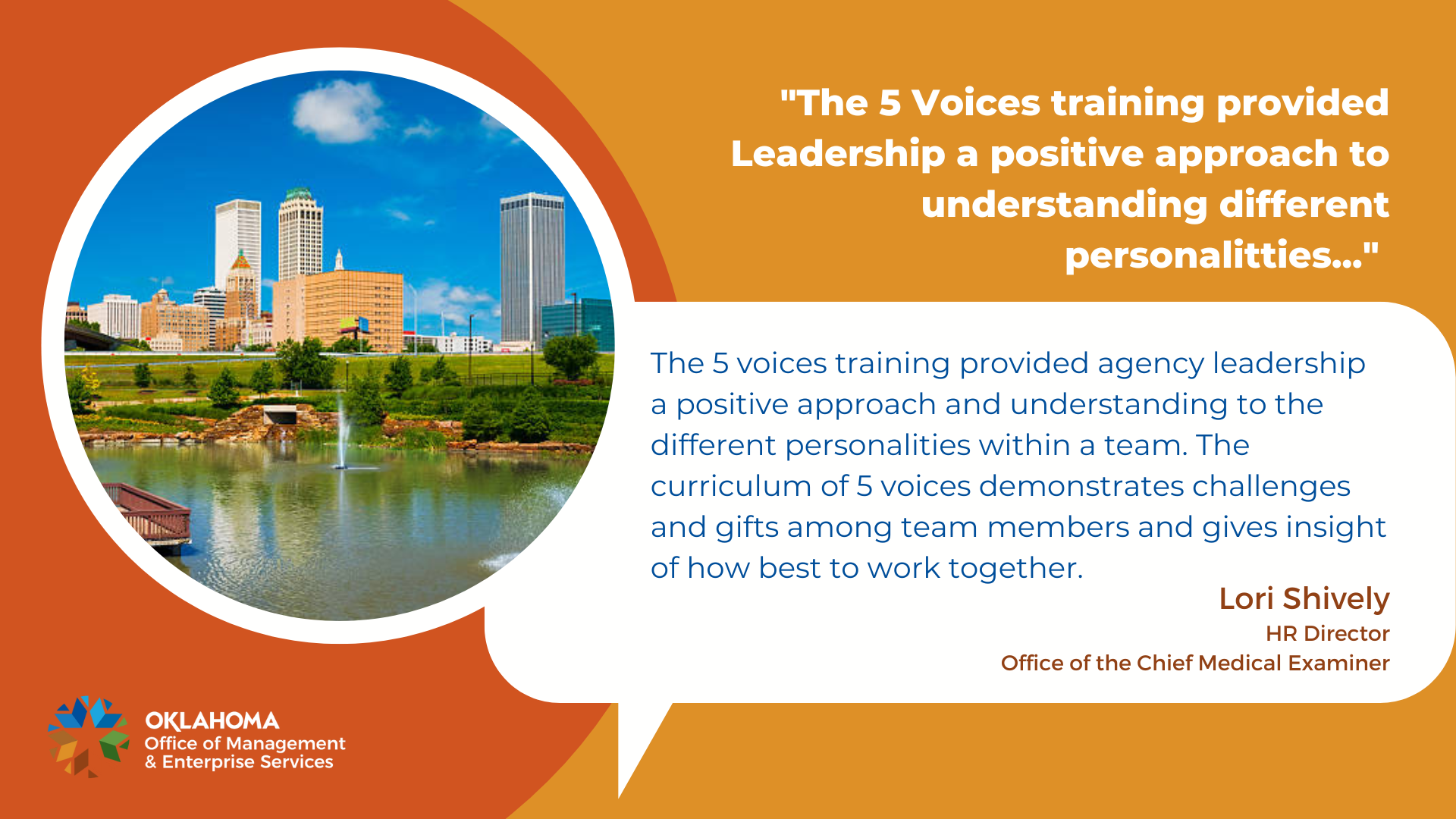 "The 5 Voices training provided Leadership a positive approach to understanding different personalitties..."

The 5 voices training provided agency leadership a positive approach and understanding to the different personalities within a team. The curriculum of 5 voices demonstrates challenges and gifts among team members and gives insight of how best to work together.

Lori Shively
HR Director
Office of the Chief Medical Examiner

OKLAHOMA
Office of Management
& Enterprise Services